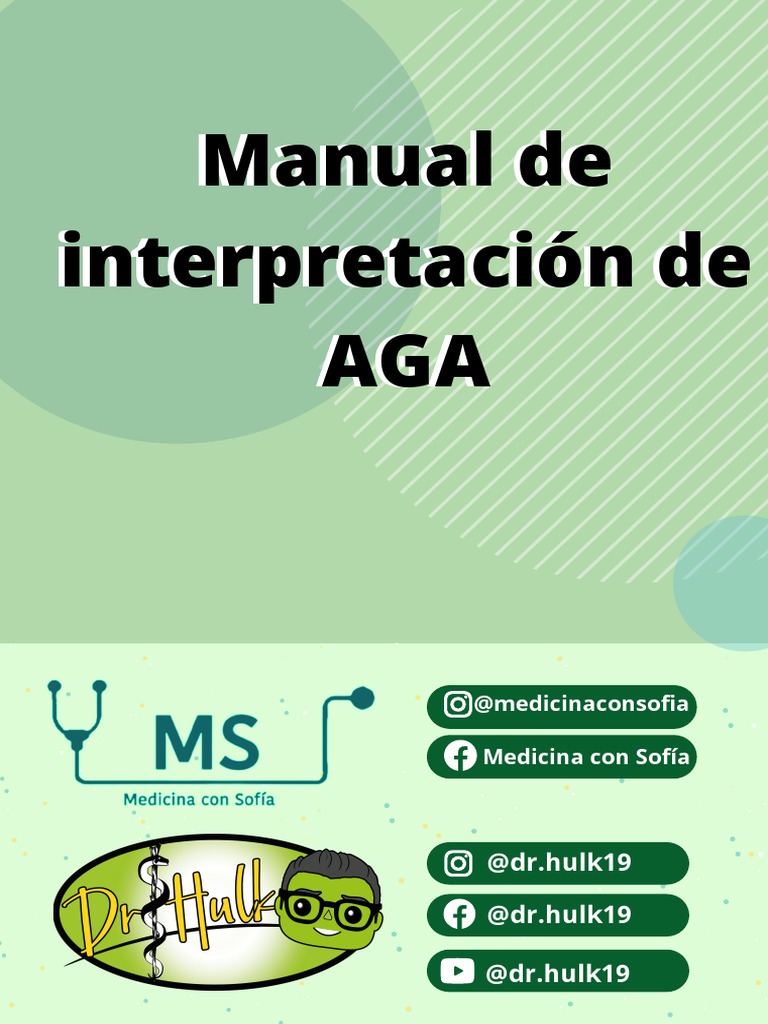 Manual de interpretación de AGA

MS
Medicina con Sofía

@medicinaconsofia
Medicina con Sofía

Dr Hulk

@dr.hulk19
@dr.hulk19
@dr.hulk19